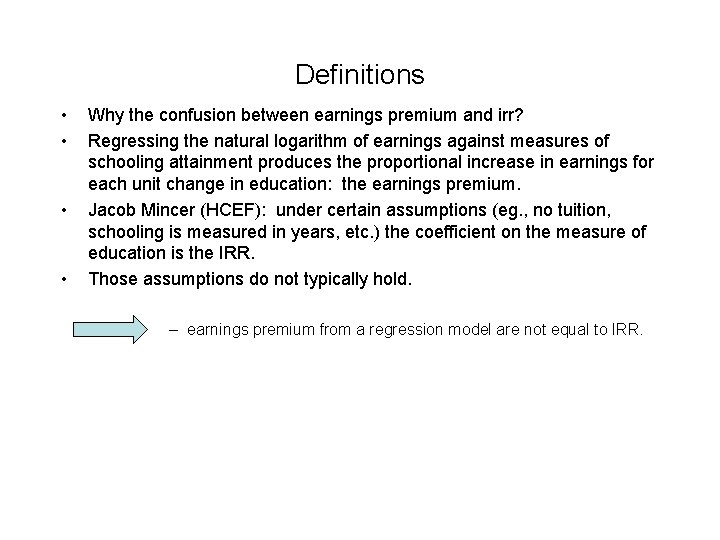 Definitions

• Why the confusion between earnings premium and irr?

• Regressing the natural logarithm of earnings against measures of schooling attainment produces the proportional increase in earnings for each unit change in education: the earnings premium.

• Jacob Mincer (HCEF): under certain assumptions (eg., no tuition, schooling is measured in years, etc.) the coefficient on the measure of education is the IRR.

• Those assumptions do not typically hold.

– earnings premium from a regression model are not equal to IRR.